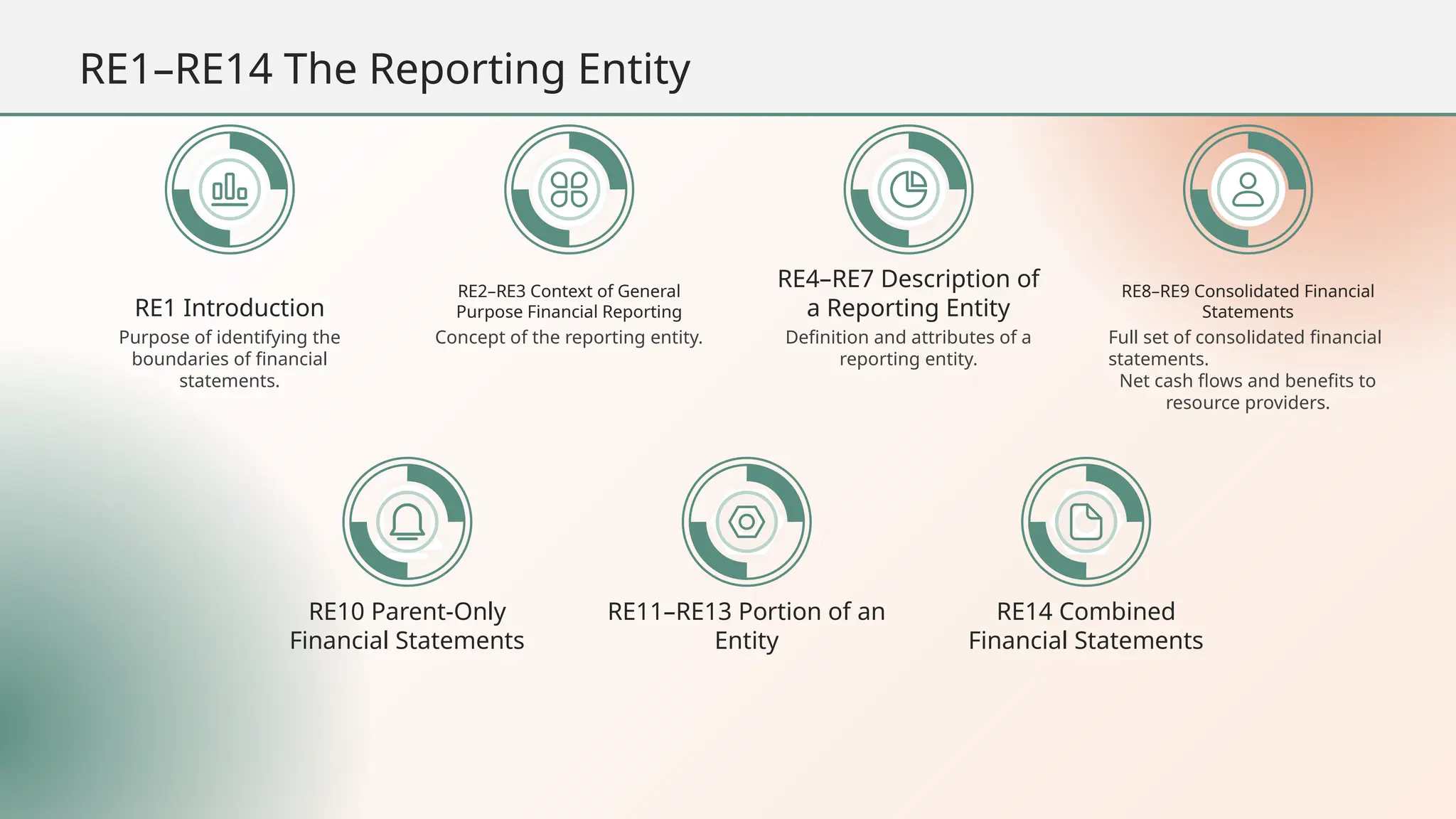 RE1–RE14 The Reporting Entity

RE1 Introduction
Purpose of identifying the boundaries of financial statements.

RE2–RE3 Context of General Purpose Financial Reporting
Concept of the reporting entity.

RE4–RE7 Description of a Reporting Entity
Definition and attributes of a reporting entity.

RE8–RE9 Consolidated Financial Statements
Full set of consolidated financial statements.
Net cash flows and benefits to resource providers.

RE10 Parent-Only Financial Statements

RE11–RE13 Portion of an Entity

RE14 Combined Financial Statements